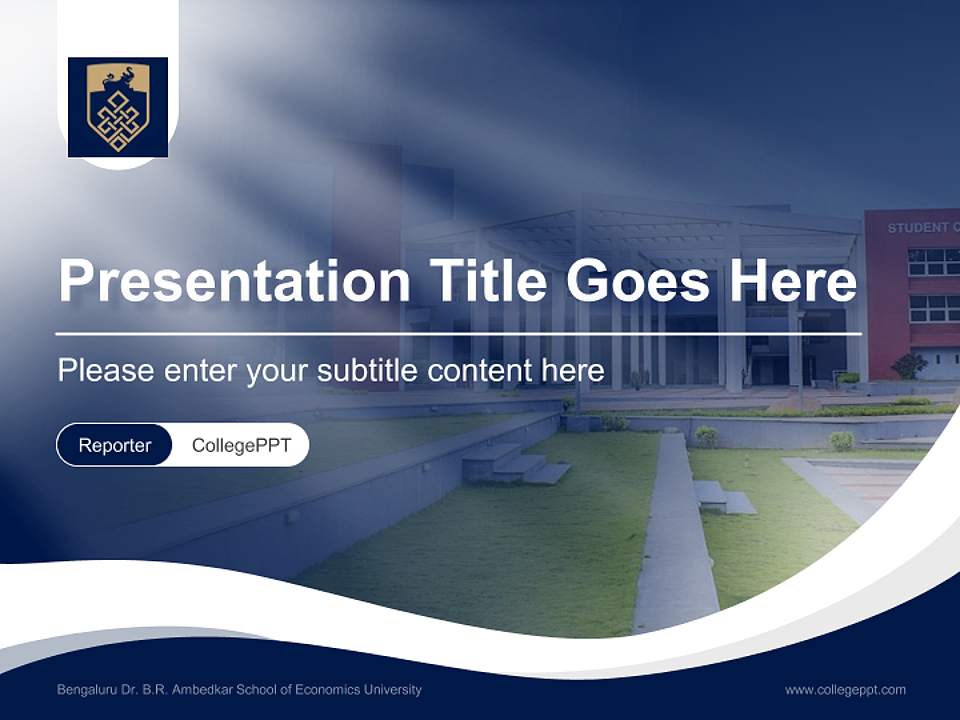 STUDENT C

Presentation Title Goes Here

Please enter your subtitle content here

Reporter CollegePPT

Bengaluru Dr. B.R. Ambedkar School of Economics University

www.collegeppt.com